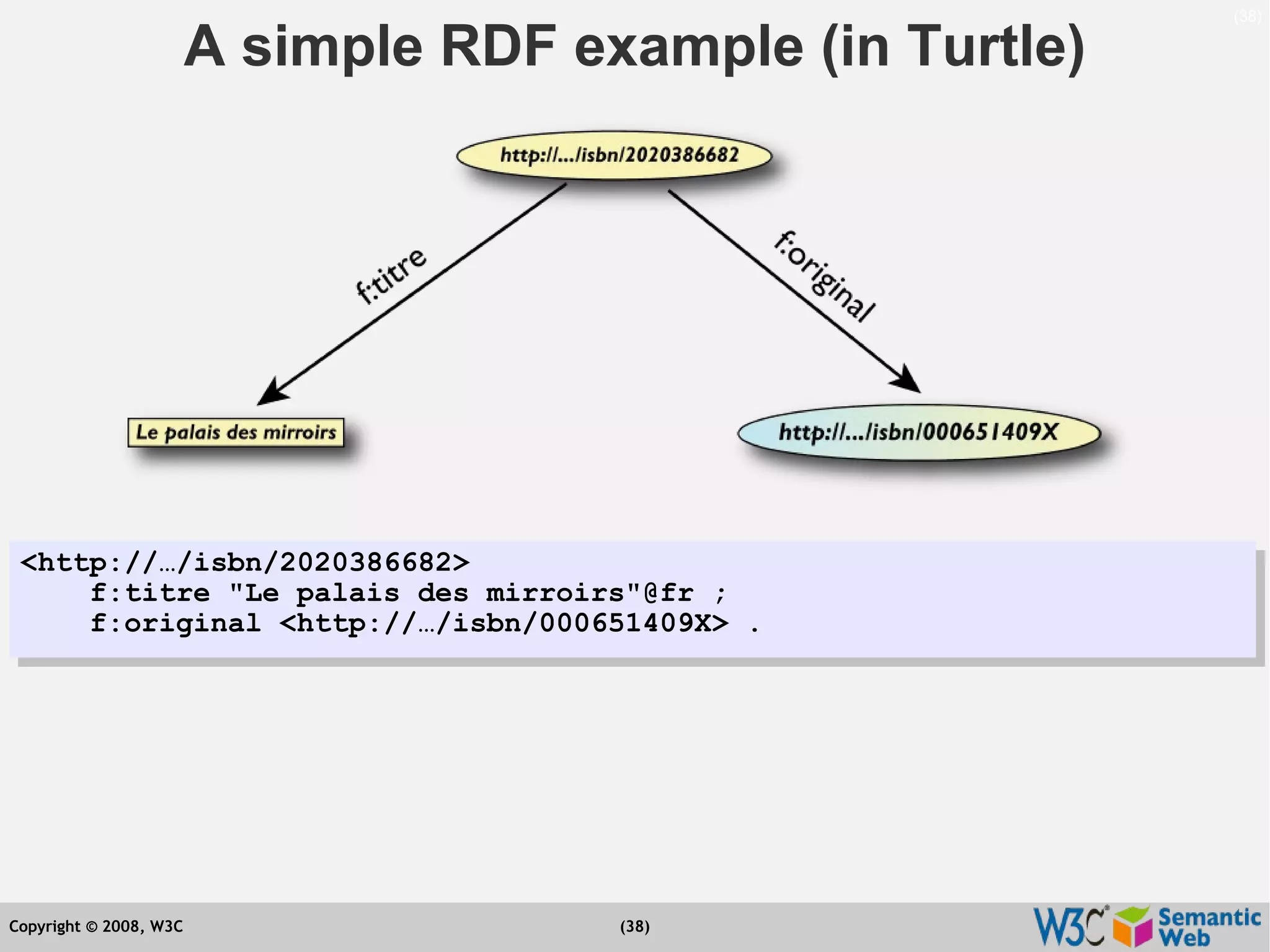 (38)

A simple RDF example (in Turtle)

http://.../isbn/2020386682

f:titre

f:original

Le palais des mirroirs

http://.../isbn/000651409X

<http://…/isbn/2020386682>
    f:titre "Le palais des mirroirs"@fr ;
    f:original <http://…/isbn/000651409X> .

Copyright © 2008, W3C

(38)

W3C Semantic Web